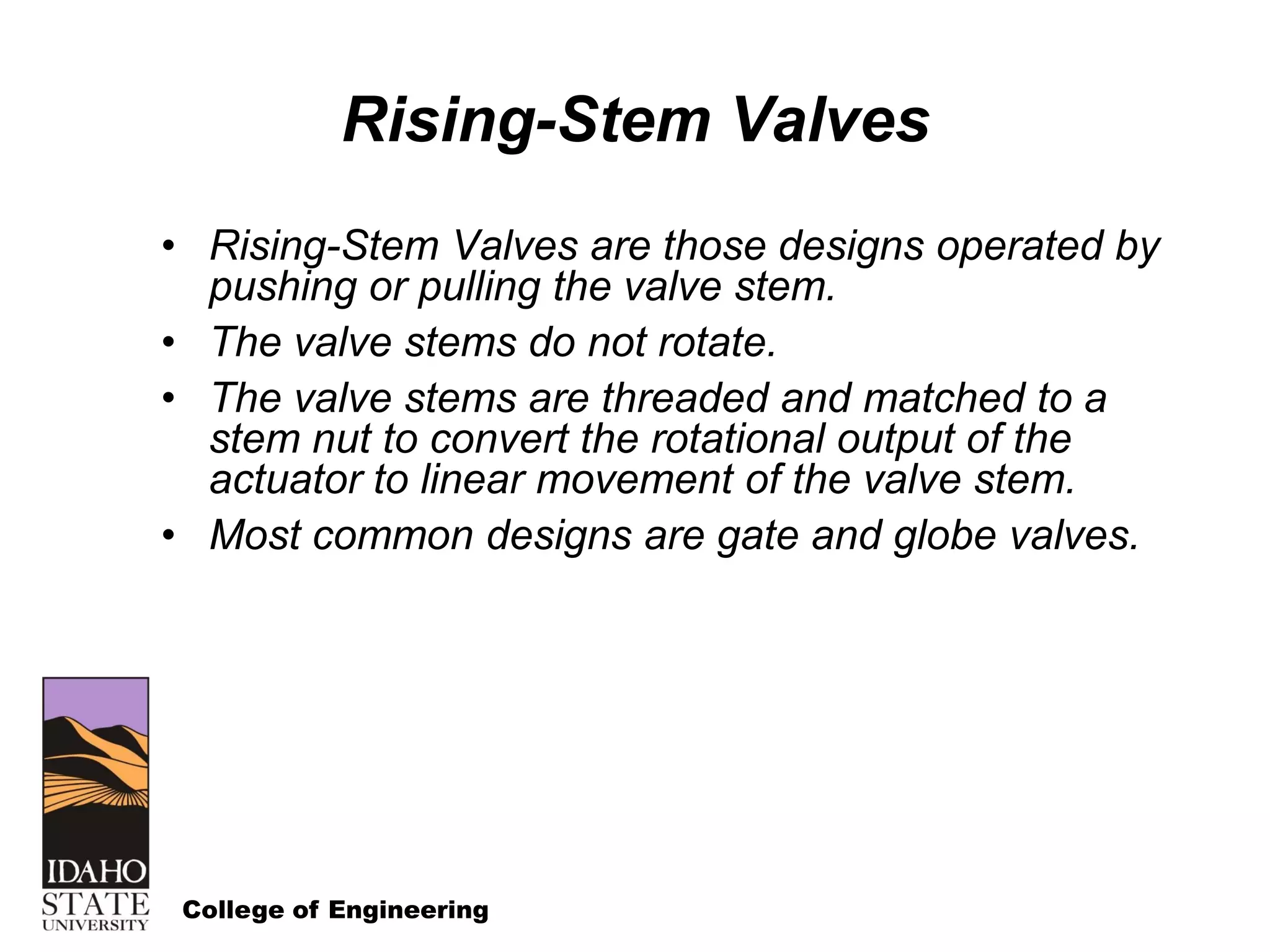 Rising-Stem Valves

• Rising-Stem Valves are those designs operated by pushing or pulling the valve stem.
• The valve stems do not rotate.
• The valve stems are threaded and matched to a stem nut to convert the rotational output of the actuator to linear movement of the valve stem.
• Most common designs are gate and globe valves.

IDAHO
STATE
UNIVERSITY

College of Engineering